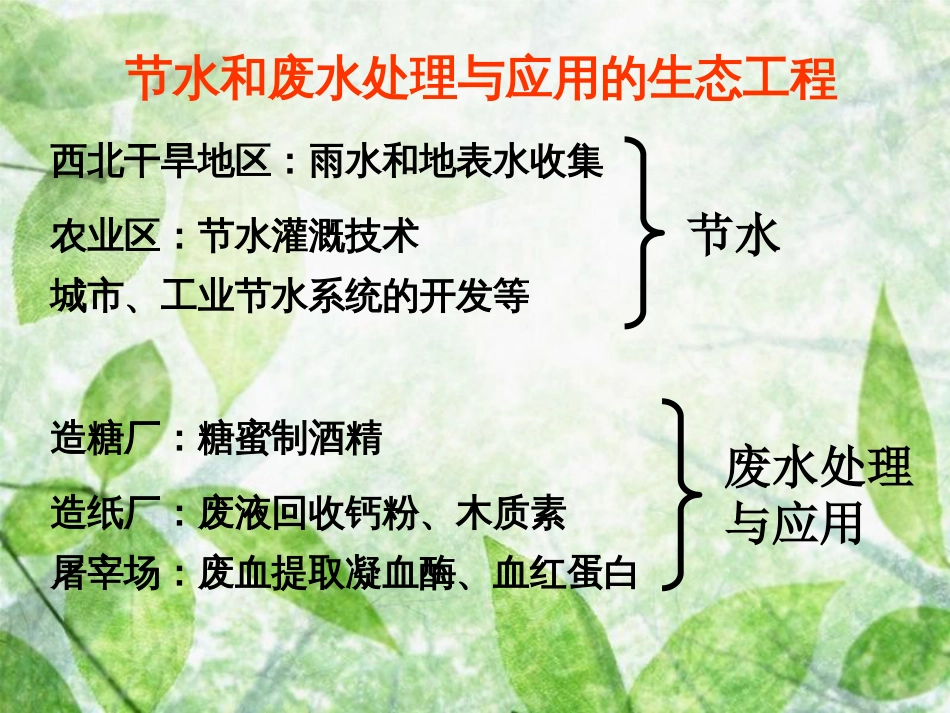 节水和废水处理与应用的生态工程

西北干旱地区：雨水和地表水收集

农业区：节水灌溉技术

城市、工业节水系统的开发等

节水

造糖厂：糖蜜制酒精

造纸厂：废液回收钙粉、木质素

屠宰场：废血提取凝血酶、血红蛋白

废水处理与应用